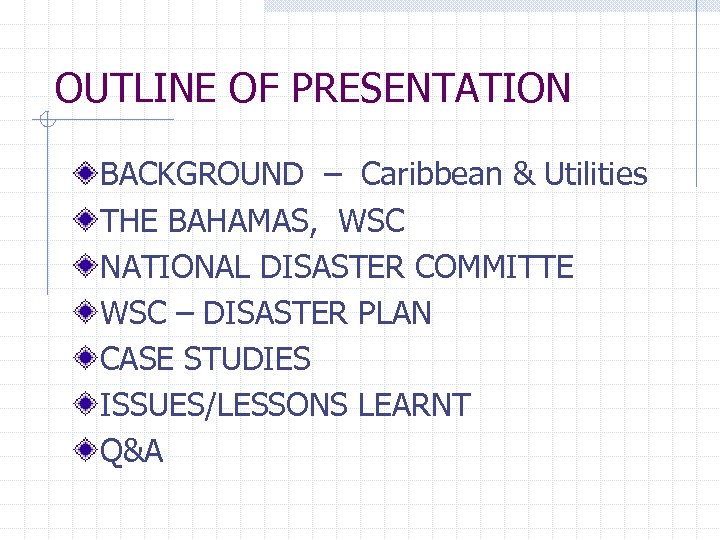 OUTLINE OF PRESENTATION

BACKGROUND – Caribbean & Utilities
THE BAHAMAS, WSC
NATIONAL DISASTER COMMITTE
WSC – DISASTER PLAN
CASE STUDIES
ISSUES/LESSONS LEARNT
Q&A